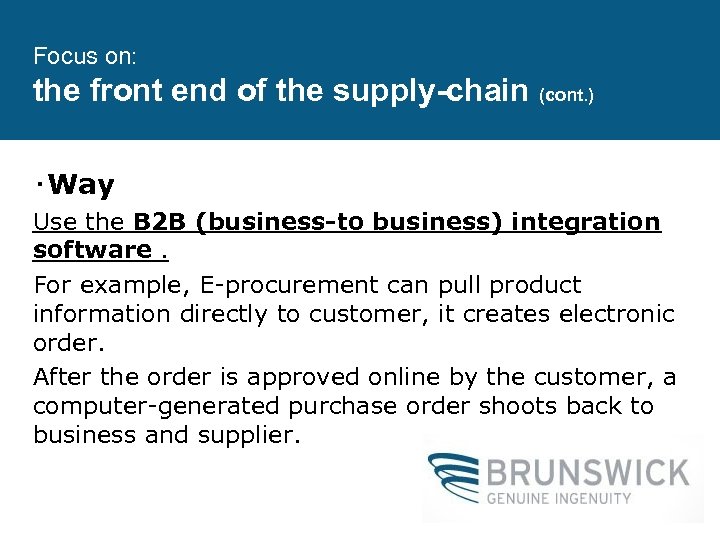 Focus on:
the front end of the supply-chain (cont.)

·Way

Use the B2B (business-to business) integration software .

For example, E-procurement can pull product information directly to customer, it creates electronic order.

After the order is approved online by the customer, a computer-generated purchase order shoots back to business and supplier.

BRUNSWICK
GENUINE INGENUITY